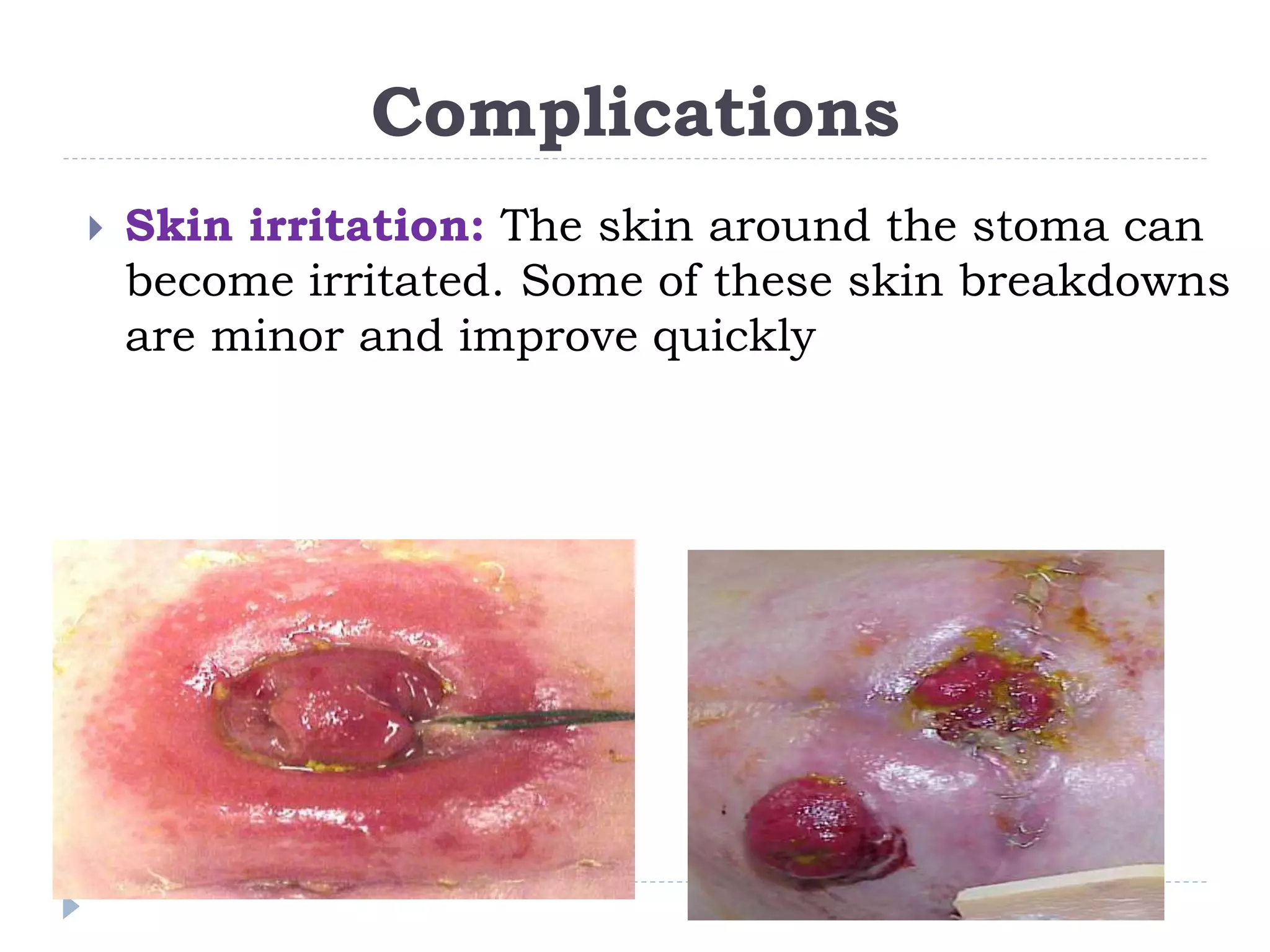 Complications

Skin irritation: The skin around the stoma can become irritated. Some of these skin breakdowns are minor and improve quickly